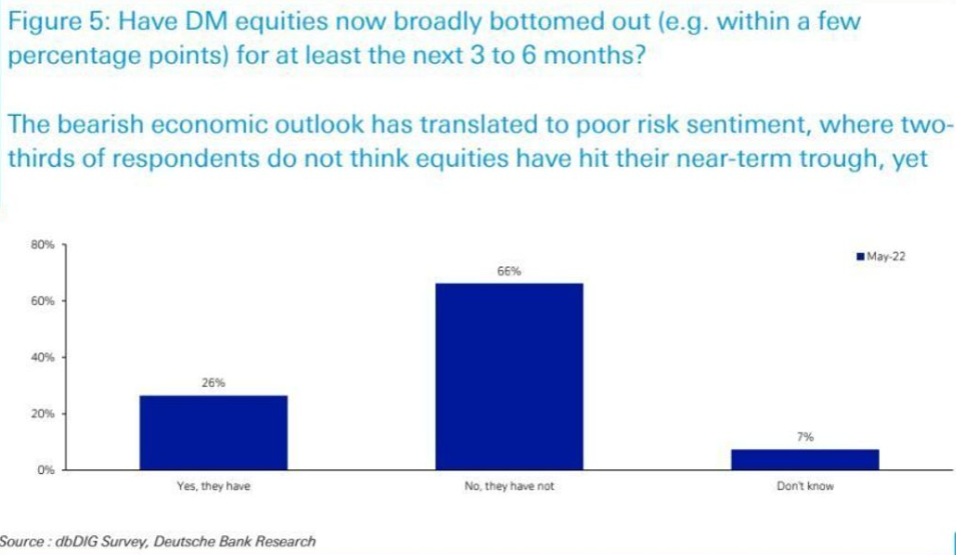 Figure 5: Have DM equities now broadly bottomed out (e.g. within a few percentage points) for at least the next 3 to 6 months?

The bearish economic outlook has translated to poor risk sentiment, where two-thirds of respondents do not think equities have hit their near-term trough, yet

80%
60%
40%
20%
0%

May-22

26%
66%
7%

Yes, they have
No, they have not
Don't know

Source : dbDIG Survey, Deutsche Bank Research